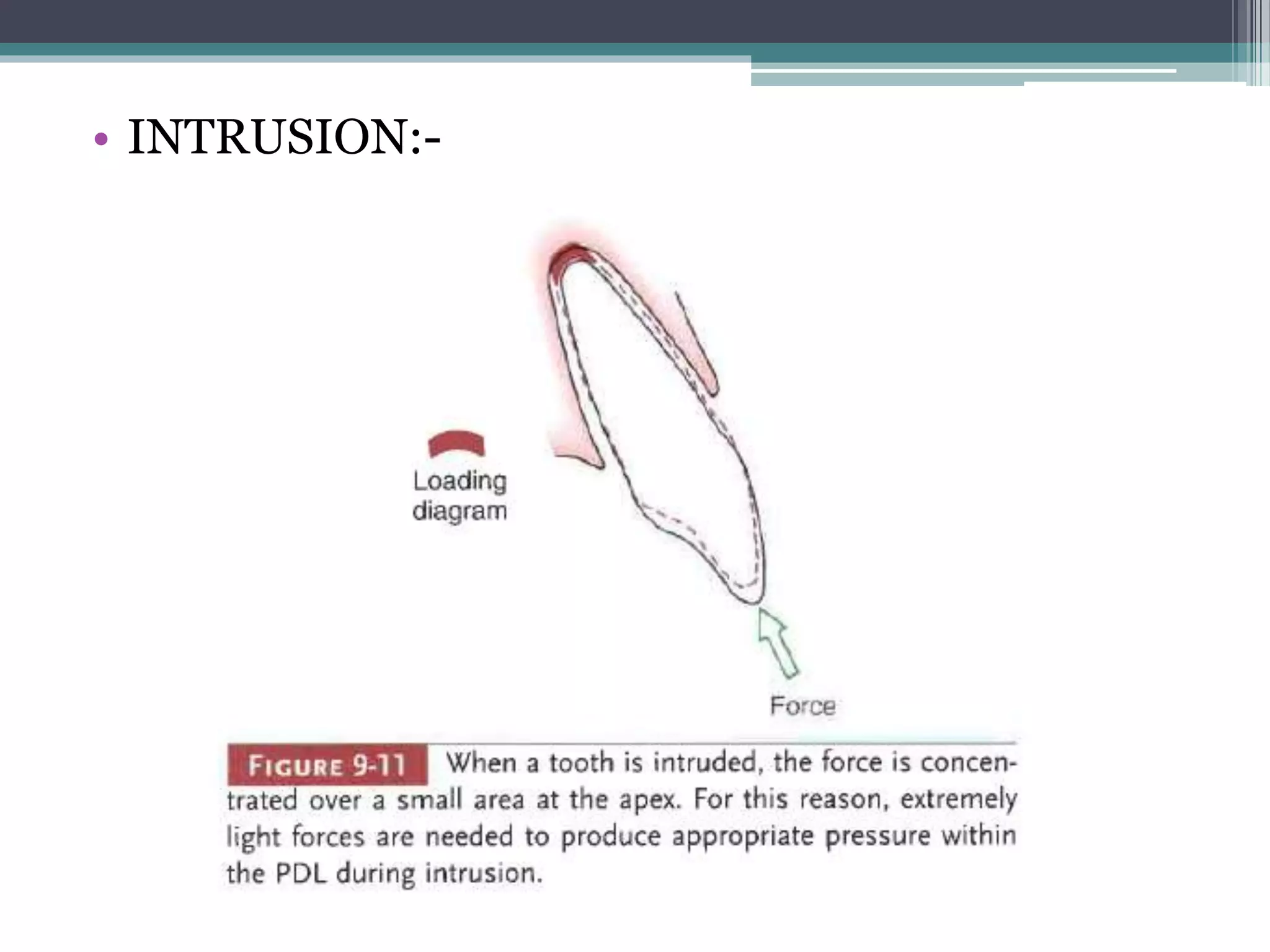 • INTRUSION:-

Loading diagram

Force

FIGURE 9-11 When a tooth is intruded, the force is concentrated over a small area at the apex. For this reason, extremely light forces are needed to produce appropriate pressure within the PDL during intrusion.